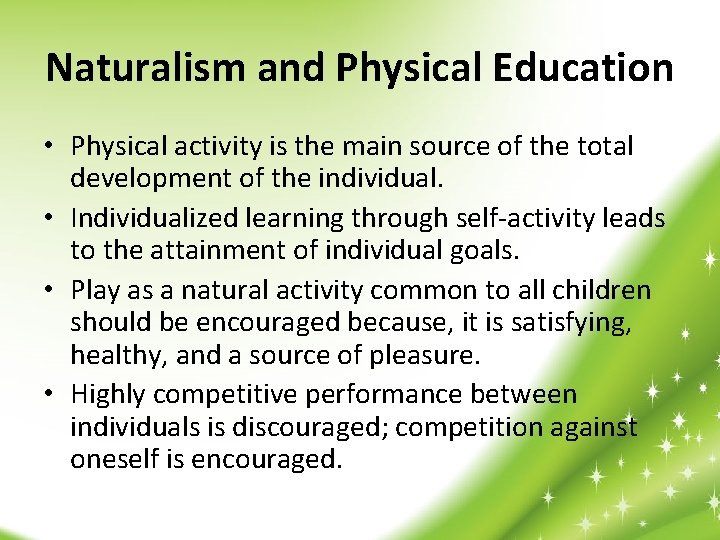 Naturalism and Physical Education

• Physical activity is the main source of the total development of the individual.
• Individualized learning through self-activity leads to the attainment of individual goals.
• Play as a natural activity common to all children should be encouraged because, it is satisfying, healthy, and a source of pleasure.
• Highly competitive performance between individuals is discouraged; competition against oneself is encouraged.